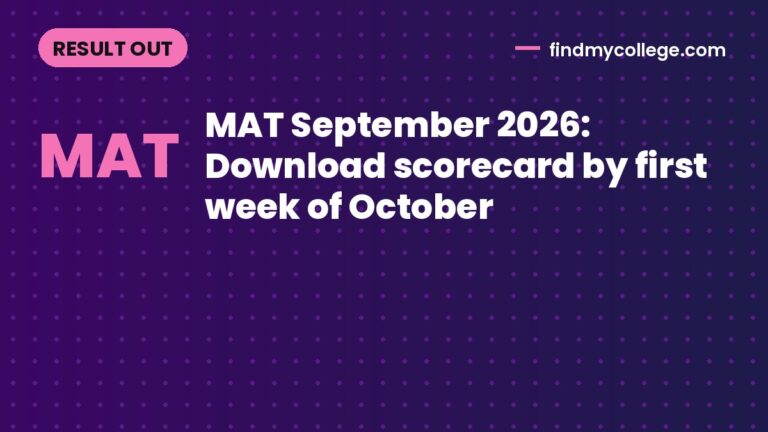 RESULT OUT

findmycollege.com

MAT

MAT September 2026: Download scorecard by first week of October